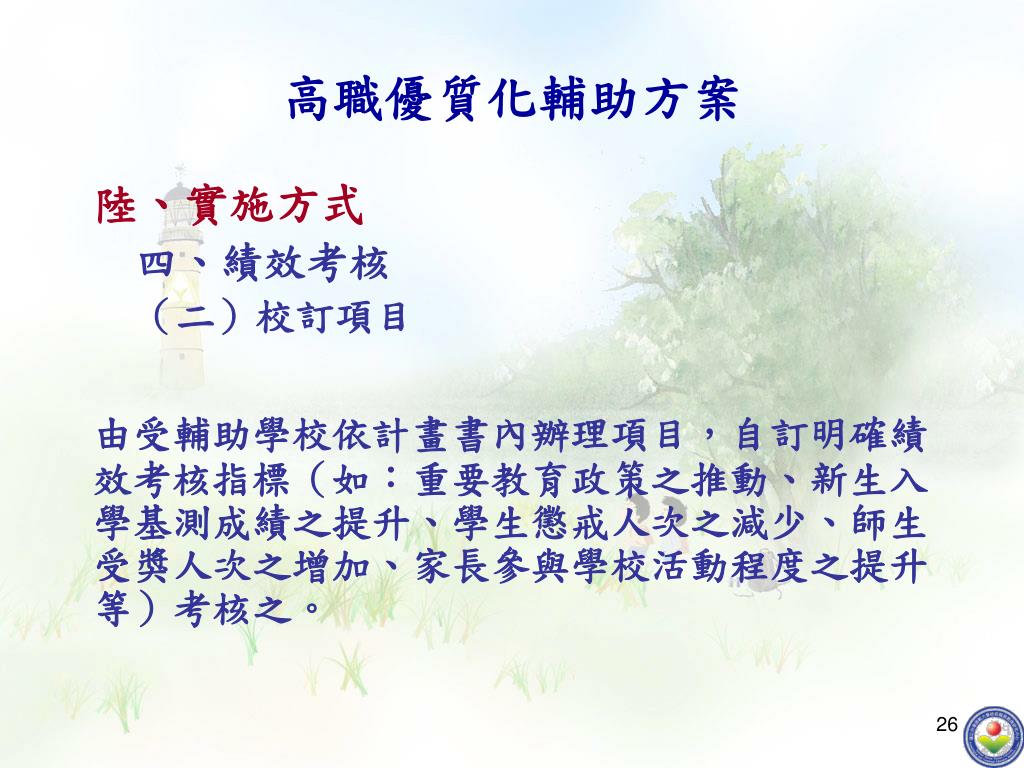 高職優質化輔助方案

陸、實施方式

四、績效考核

（二）校訂項目

由受輔助學校依計畫書內辦理項目，自訂明確績效考核指標（如：重要教育政策之推動、新生入學基測成績之提升、學生懲戒人次之減少、師生受獎人次之增加、家長參與學校活動程度之提升等）考核之。

26